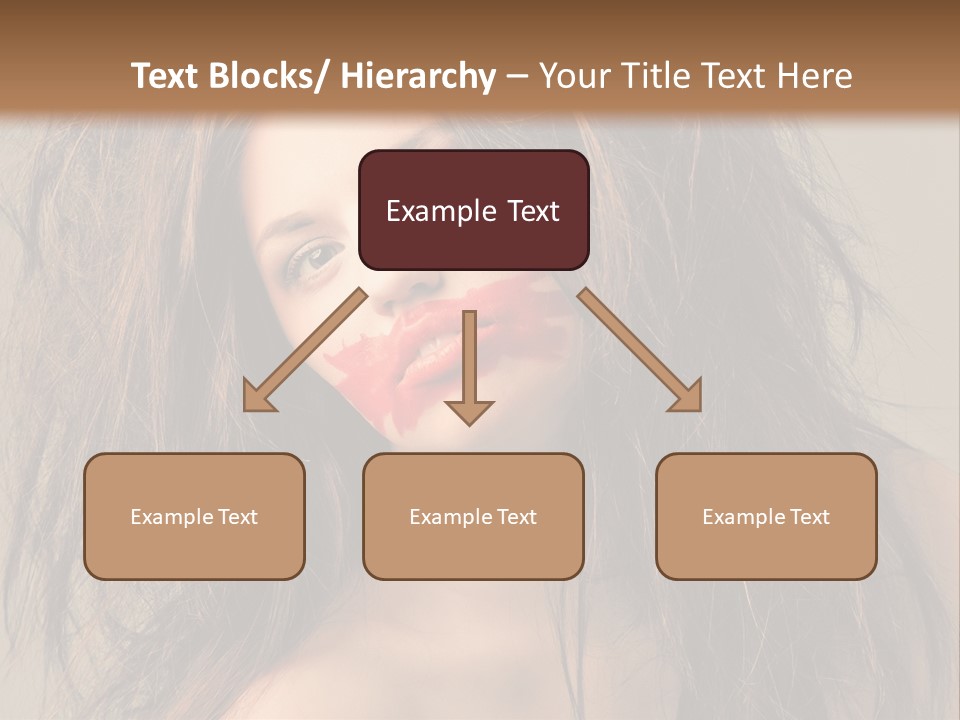 Text Blocks/ Hierarchy – Your Title Text Here

Example Text

Example Text

Example Text

Example Text